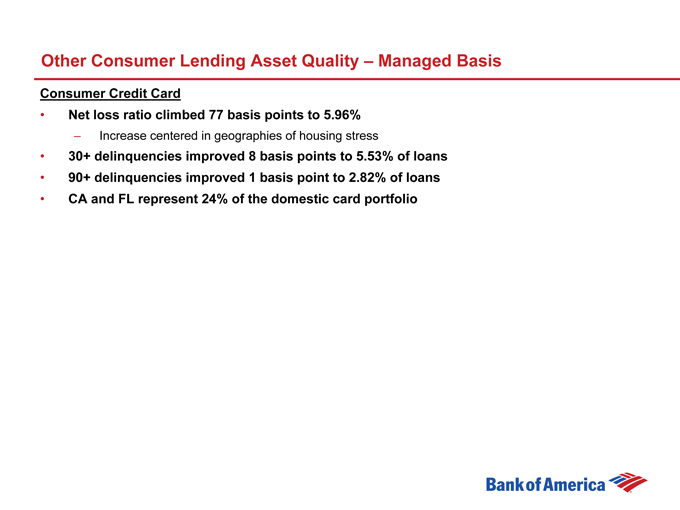 Other Consumer Lending Asset Quality – Managed Basis

Consumer Credit Card

• Net loss ratio climbed 77 basis points to 5.96%

– Increase centered in geographies of housing stress

• 30+ delinquencies improved 8 basis points to 5.53% of loans

• 90+ delinquencies improved 1 basis point to 2.82% of loans

• CA and FL represent 24% of the domestic card portfolio

Bank of America